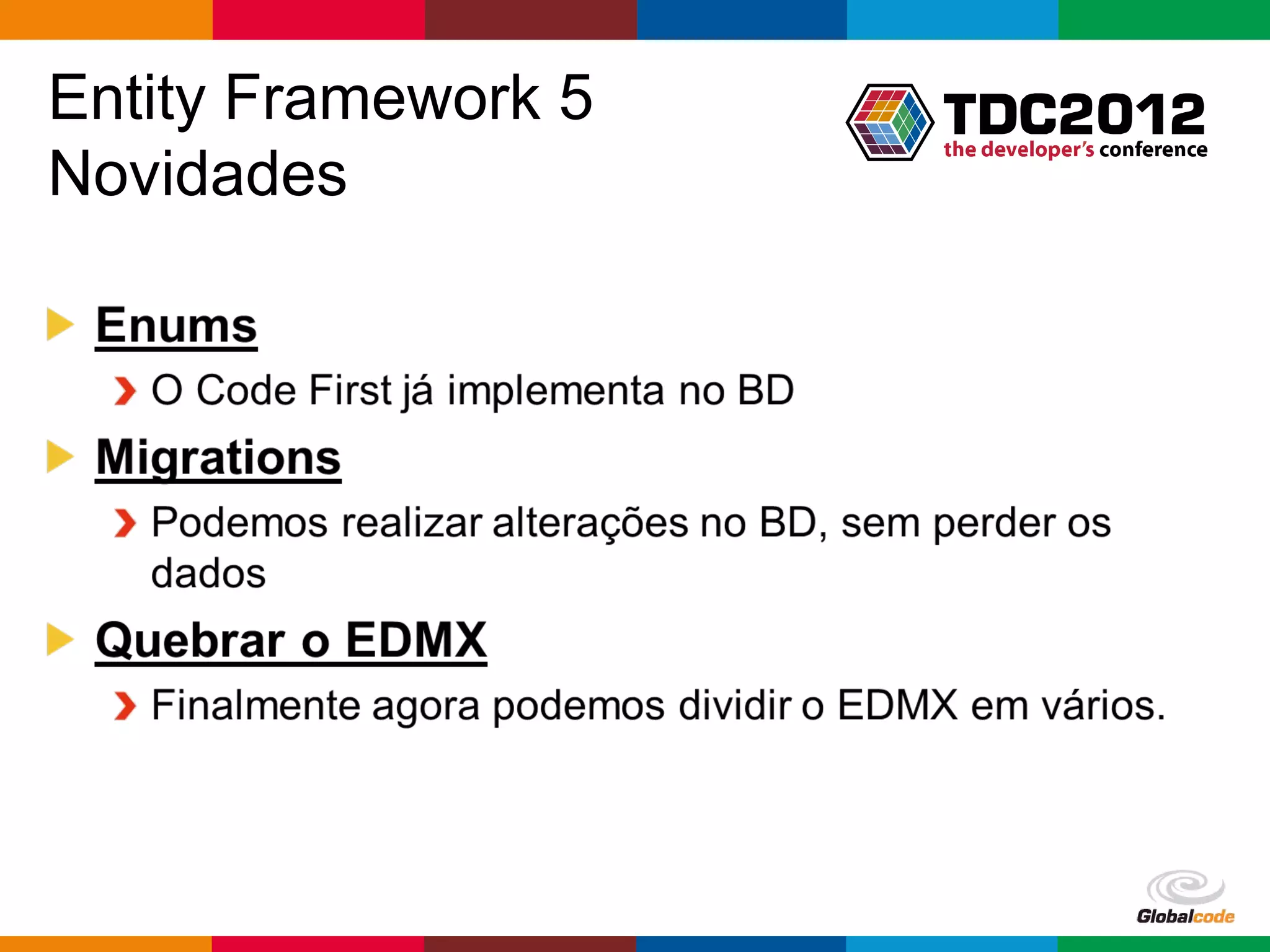 Entity Framework 5
Novidades

TDC2012
the developer's conference

Enums

O Code First já implementa no BD

Migrations

Podemos realizar alterações no BD, sem perder os dados

Quebrar o EDMX

Finalmente agora podemos dividir o EDMX em vários.

Globalcode